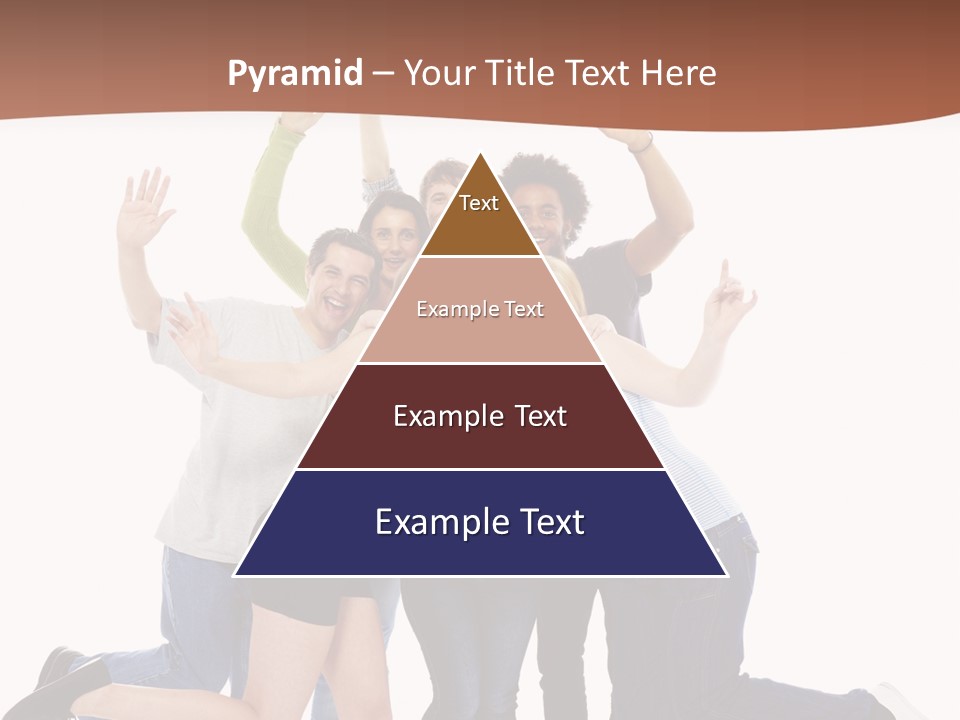 Pyramid – Your Title Text Here

Text

Example Text

Example Text

Example Text